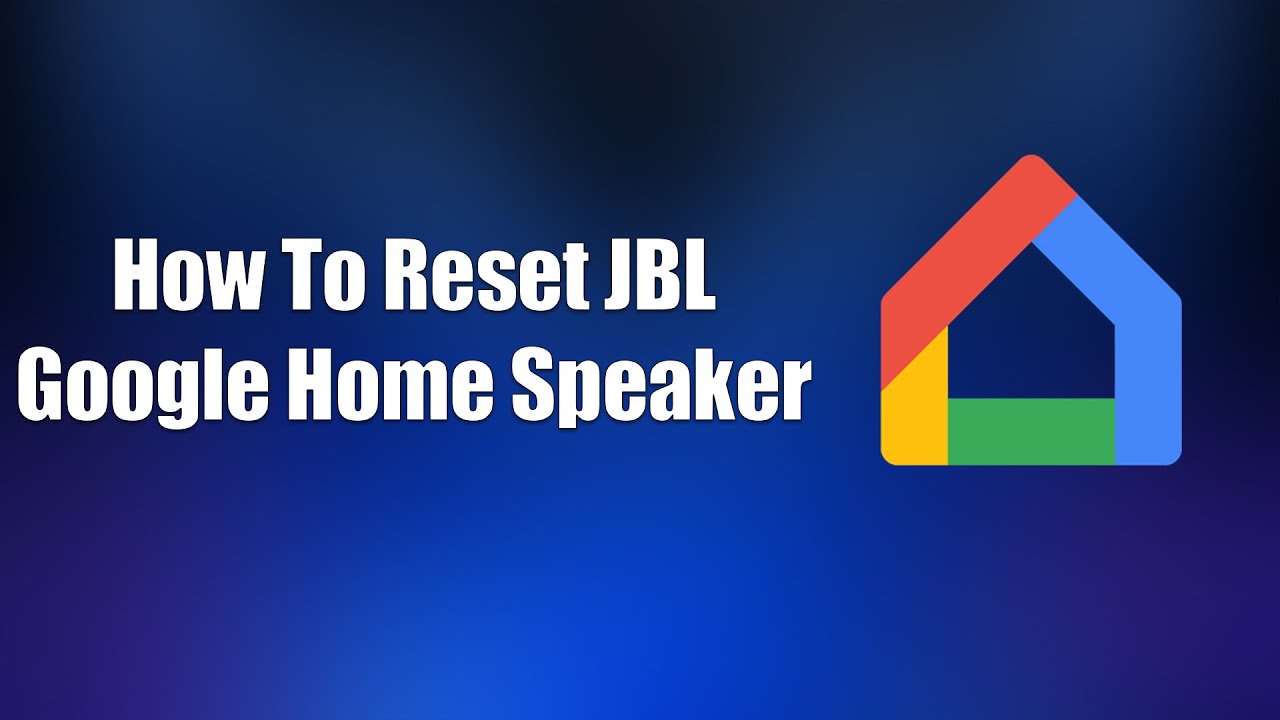 How To Reset JBL
Google Home Speaker